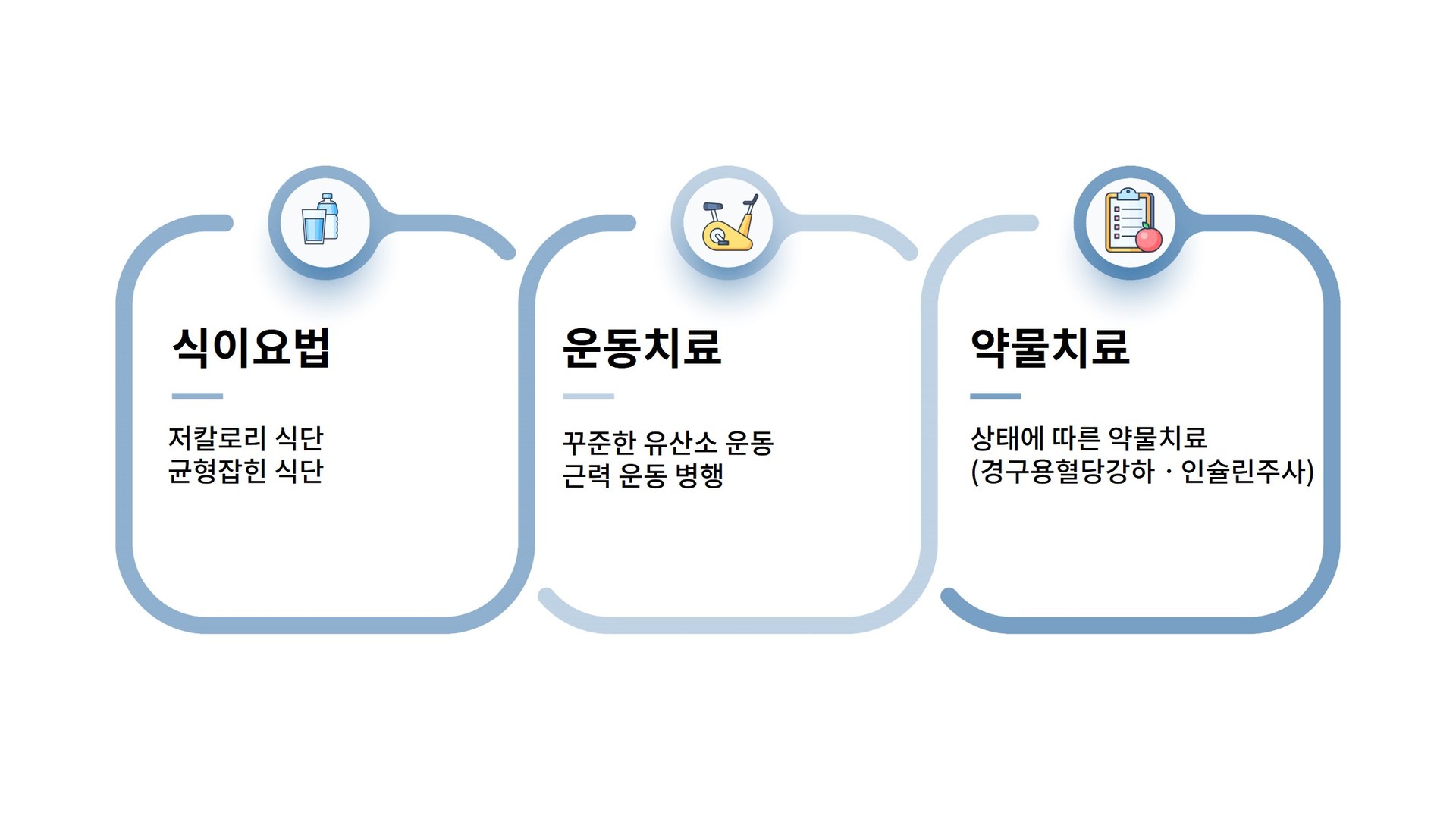 식이요법

저칼로리 식단
균형잡힌 식단

운동치료

꾸준한 유산소 운동
근력 운동 병행

약물치료

상태에 따른 약물치료
(경구용혈당강하 · 인슐린주사)